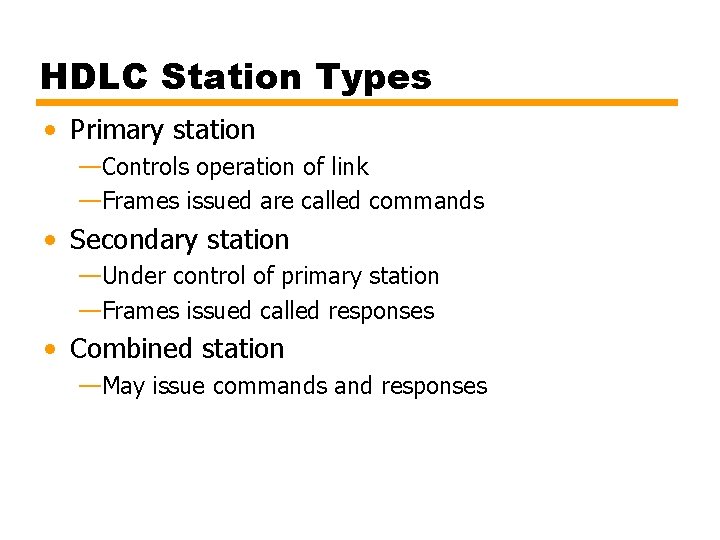 HDLC Station Types

• Primary station
—Controls operation of link
—Frames issued are called commands

• Secondary station
—Under control of primary station
—Frames issued called responses

• Combined station
—May issue commands and responses